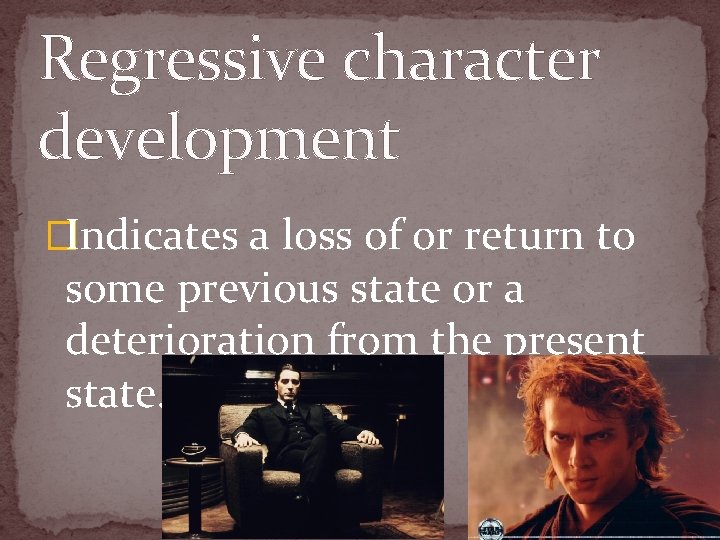 Regressive character development

Indicates a loss of or return to some previous state or a deterioration from the present state.